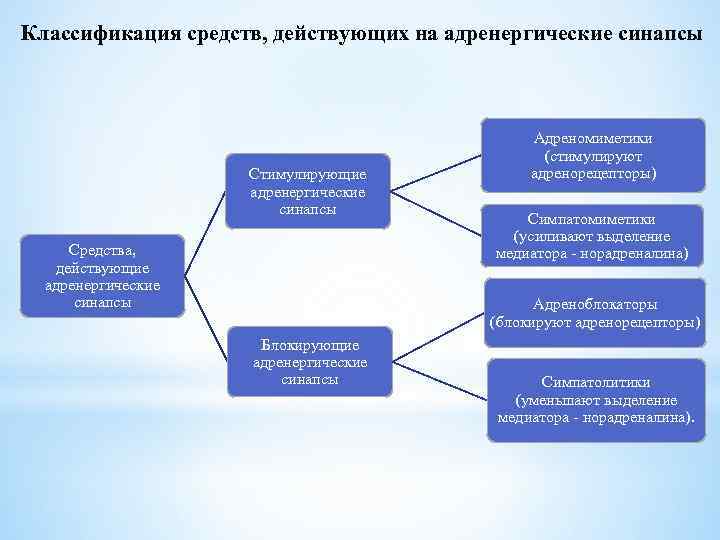 Классификация средств, действующих на адренергические синапсы

Средства, действующие адренергические синапсы

Стимулирующие адренергические синапсы

Блокирующие адренергические синапсы

Адреномиметики (стимулируют адренорецепторы)

Симпатомиметики (усиливают выделение медиатора - норадреналина)

Адреноблокаторы (блокируют адренорецепторы)

Симпатолитики (уменьшают выделение медиатора - норадреналина).